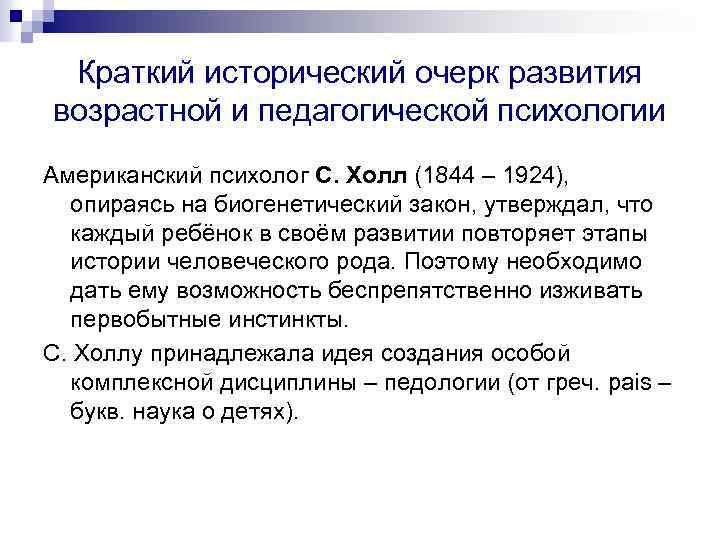 Краткий исторический очерк развития возрастной и педагогической психологии

Американский психолог С. Холл (1844 – 1924), опираясь на биогенетический закон, утверждал, что каждый ребёнок в своём развитии повторяет этапы истории человеческого рода. Поэтому необходимо дать ему возможность беспрепятственно изживать первобытные инстинкты.

С. Холлу принадлежала идея создания особой комплексной дисциплины – педологии (от греч. pais – букв. наука о детях).